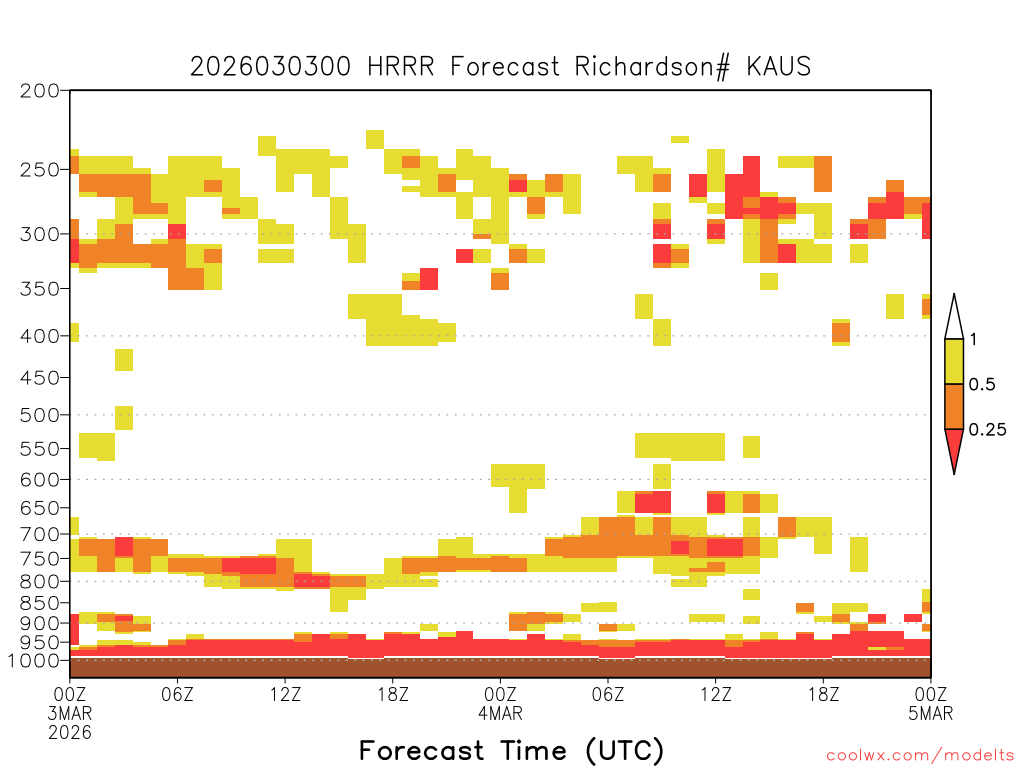 2026030300 HRRR Forecast Richardson# KAUS

200
250
300
350
400
450
500
550
600
650
700
750
800
850
900
950
1000

1
0.5
0.25

00Z 3MAR 2026
06Z
12Z
18Z
00Z 4MAR
06Z
12Z
18Z
00Z 5MAR

Forecast Time (UTC)

coolwx.com/modelts